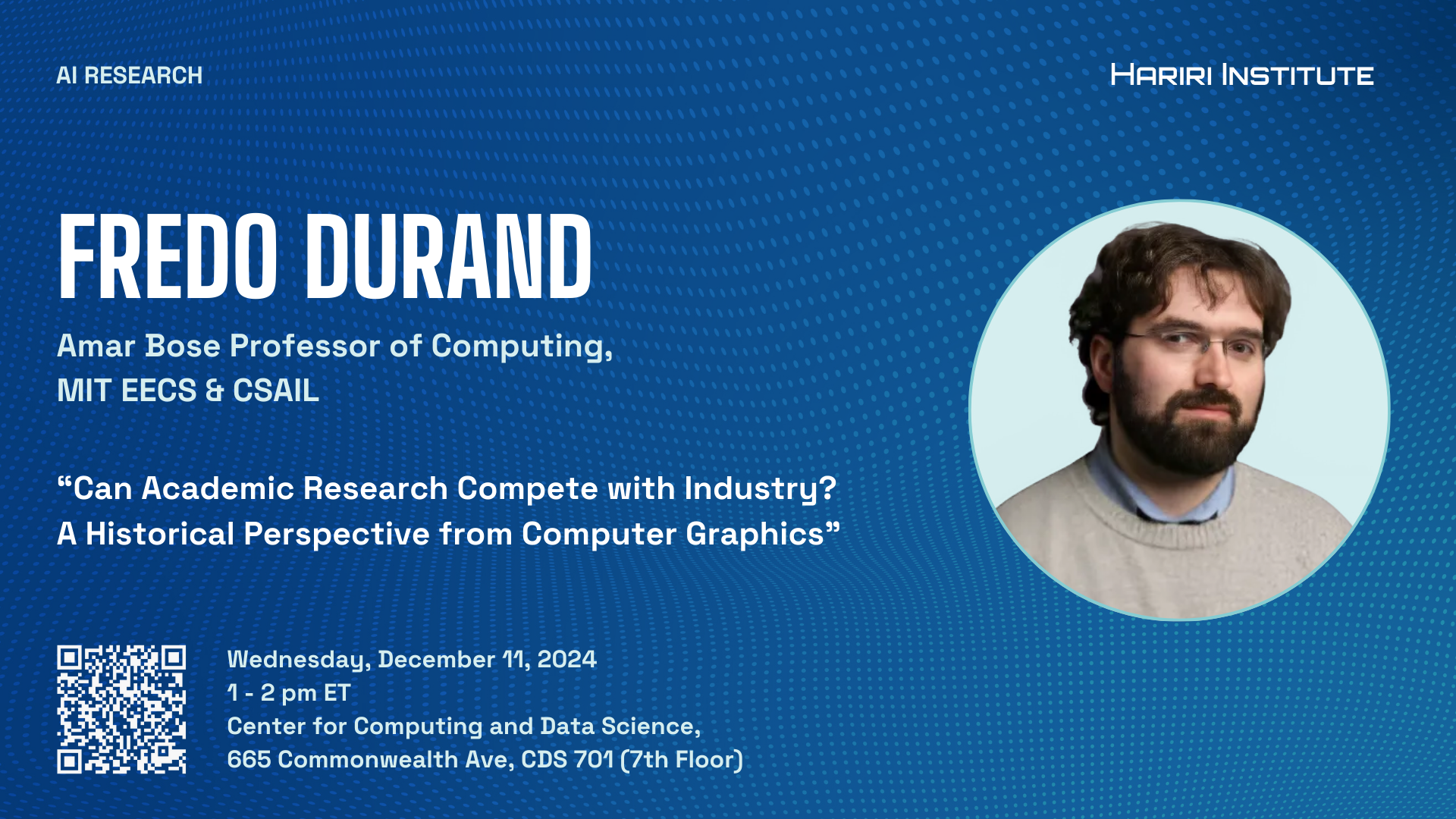 AI RESEARCH

HARIRI INSTITUTE

FREDO DURAND

Amar Bose Professor of Computing,
MIT EECS & CSAIL

“Can Academic Research Compete with Industry? A Historical Perspective from Computer Graphics”

Wednesday, December 11, 2024
1 - 2 pm ET
Center for Computing and Data Science,
665 Commonwealth Ave, CDS 701 (7th Floor)